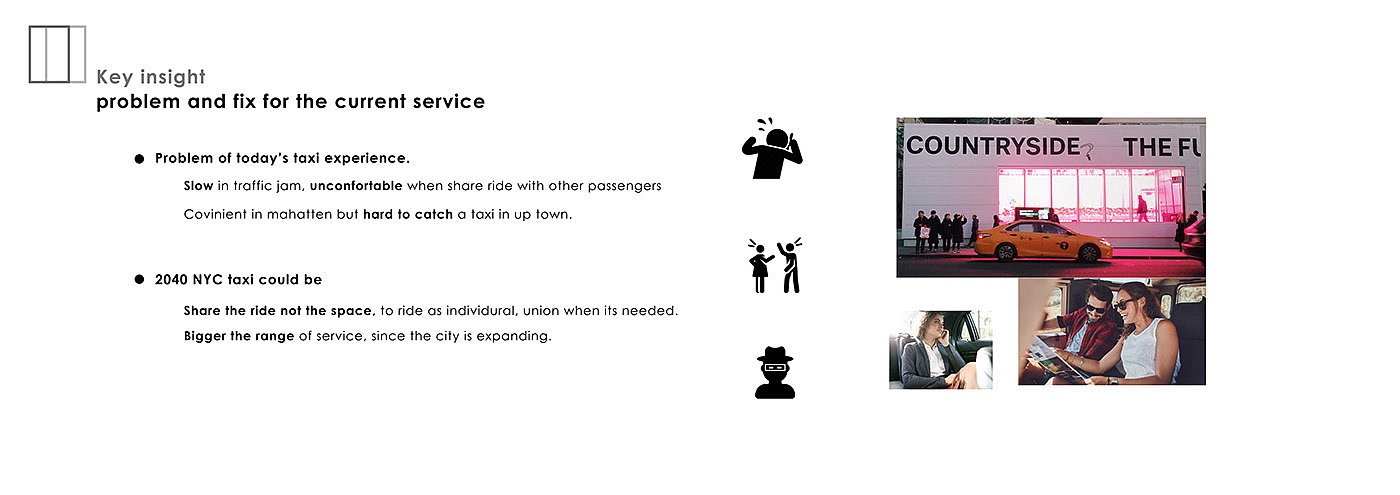 Key insight
problem and fix for the current service

● Problem of today's taxi experience.

Slow in traffic jam, unconfortable when share ride with other passengers

Covinient in mahatten but hard to catch a taxi in up town.

● 2040 NYC taxi could be

Share the ride not the space, to ride as individual, union when its needed.

Bigger the range of service, since the city is expanding.

COUNTRYSIDE THE FU